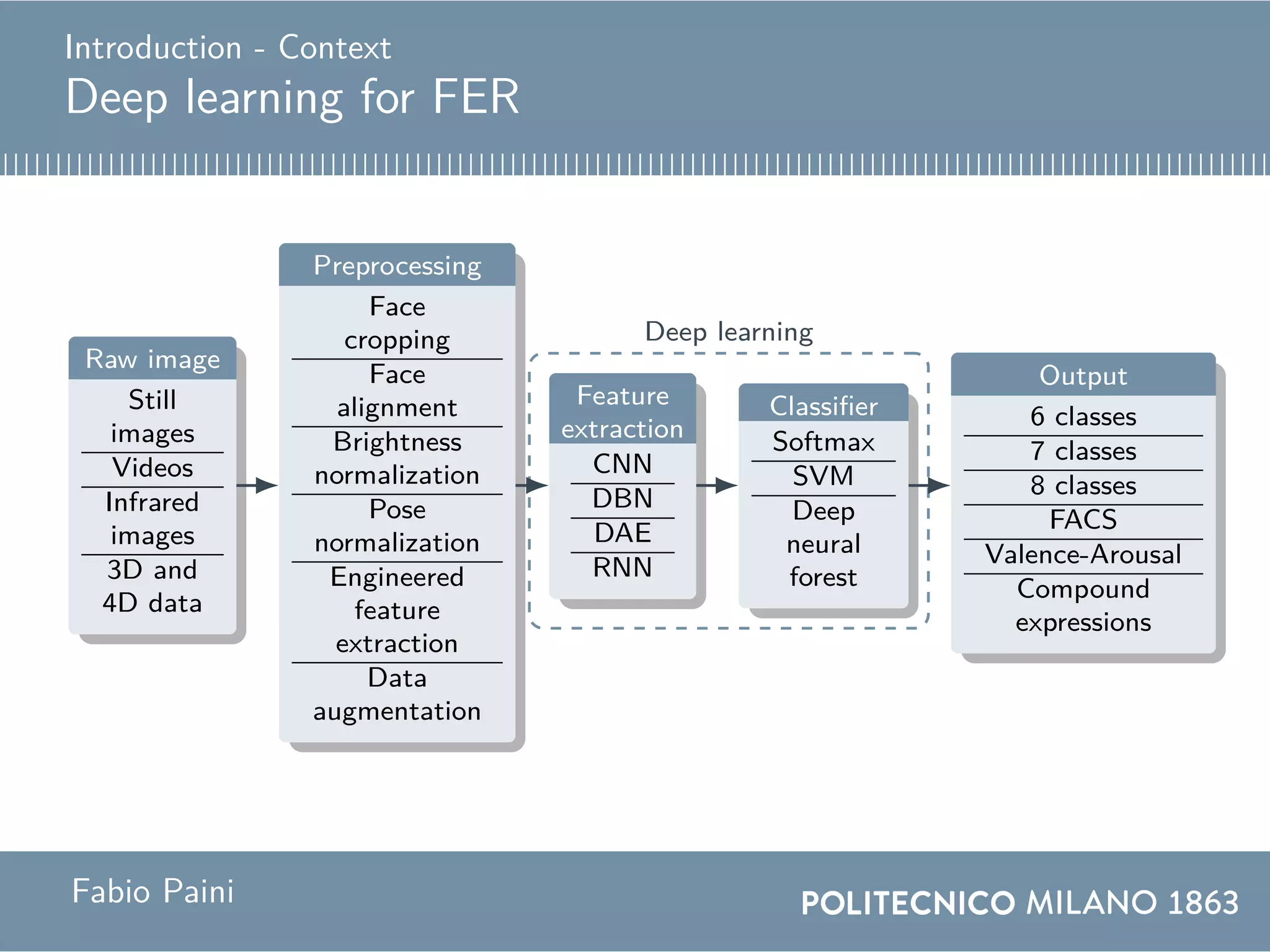 Introduction - Context
Deep learning for FER

Raw image
Still images
Videos
Infrared images
3D and 4D data

Preprocessing
Face cropping
Face alignment
Brightness normalization
Pose normalization
Engineered feature extraction
Data augmentation

Deep learning

Feature extraction
CNN
DBN
DAE
RNN

Classifier
Softmax
SVM
Deep neural forest

Output
6 classes
7 classes
8 classes
FACS
Valence-Arousal
Compound expressions

Fabio Paini
POLITECNICO MILANO 1863